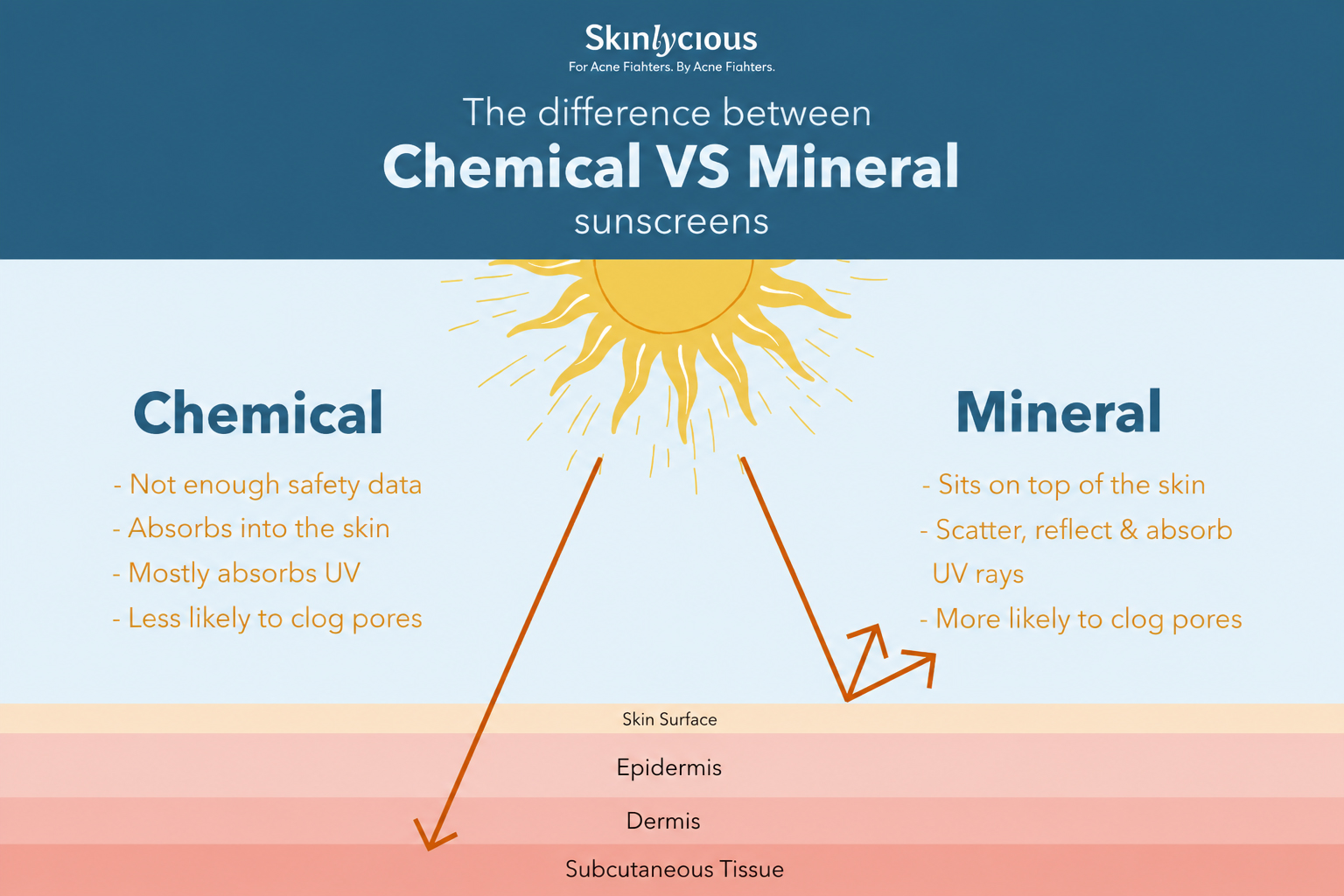 Skinlycious
For Acne Fiahters. By Acne Fiahters.

The difference between
Chemical VS Mineral
sunscreens

Chemical

- Not enough safety data
- Absorbs into the skin
- Mostly absorbs UV
- Less likely to clog pores

Mineral

- Sits on top of the skin
- Scatter, reflect & absorb UV rays
- More likely to clog pores

Skin Surface
Epidermis
Dermis
Subcutaneous Tissue